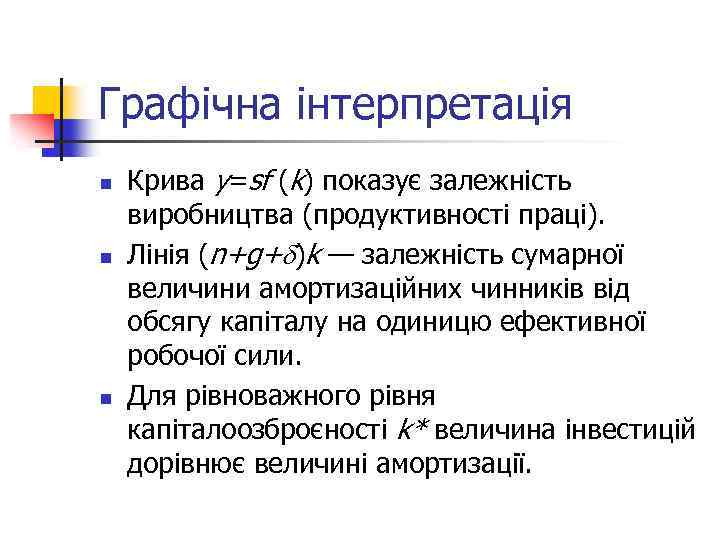 Графічна інтерпретація

Крива $y=sf(k)$ показує залежність виробництва (продуктивності праці).

Лінія $(n+g+\delta)k$ — залежність сумарної величини амортизаційних чинників від обсягу капіталу на одиницю ефективної робочої сили.

Для рівноважного рівня капіталоозброєності $k^*$ величина інвестицій дорівнює величині амортизації.